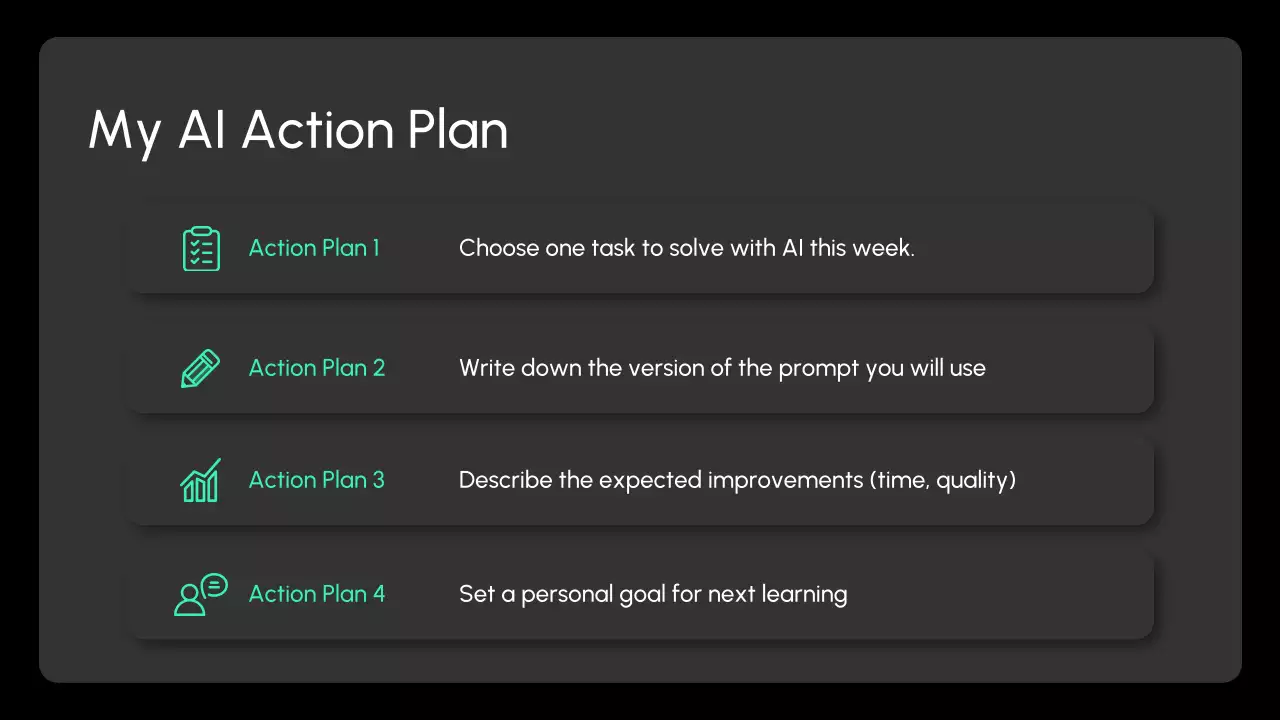 My AI Action Plan

Action Plan 1
Choose one task to solve with AI this week.

Action Plan 2
Write down the version of the prompt you will use

Action Plan 3
Describe the expected improvements (time, quality)

Action Plan 4
Set a personal goal for next learning